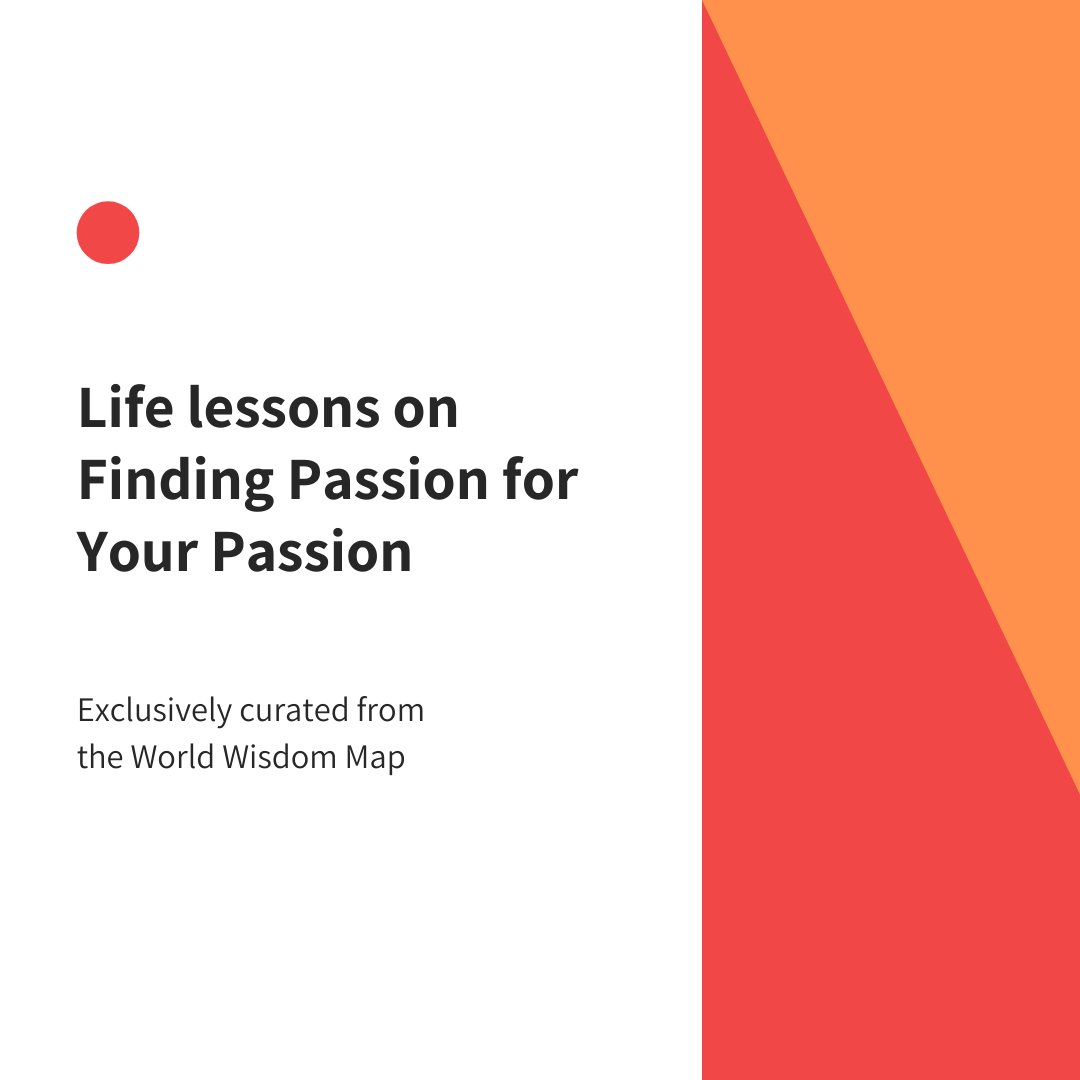 Life lessons on Finding Passion for Your Passion

Exclusively curated from the World Wisdom Map